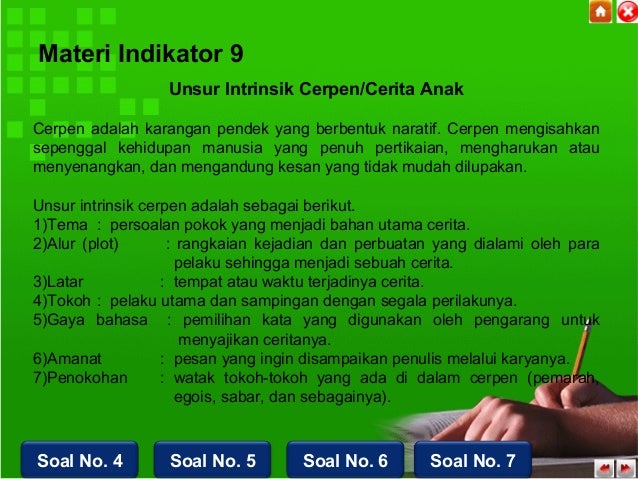 Materi Indikator 9

Unsur Intrinsik Cerpen/Cerita Anak

Cerpen adalah karangan pendek yang berbentuk naratif. Cerpen mengisahkan sepenggal kehidupan manusia yang penuh pertikaian, mengharukan atau menyenangkan, dan mengandung kesan yang tidak mudah dilupakan.

Unsur intrinsik cerpen adalah sebagai berikut.
1)Tema : persoalan pokok yang menjadi bahan utama cerita.
2)Alur (plot) : rangkaian kejadian dan perbuatan yang dialami oleh para pelaku sehingga menjadi sebuah cerita.
3)Latar : tempat atau waktu terjadinya cerita.
4)Tokoh : pelaku utama dan sampingan dengan segala perilakunya.
5)Gaya bahasa : pemilihan kata yang digunakan oleh pengarang untuk menyajikan ceritanya.
6)Amanat : pesan yang ingin disampaikan penulis melalui karyanya.
7)Penokohan : watak tokoh-tokoh yang ada di dalam cerpen (pemarah, egois, sabar, dan sebagainya).

Soal No. 4 Soal No. 5 Soal No. 6 Soal No. 7